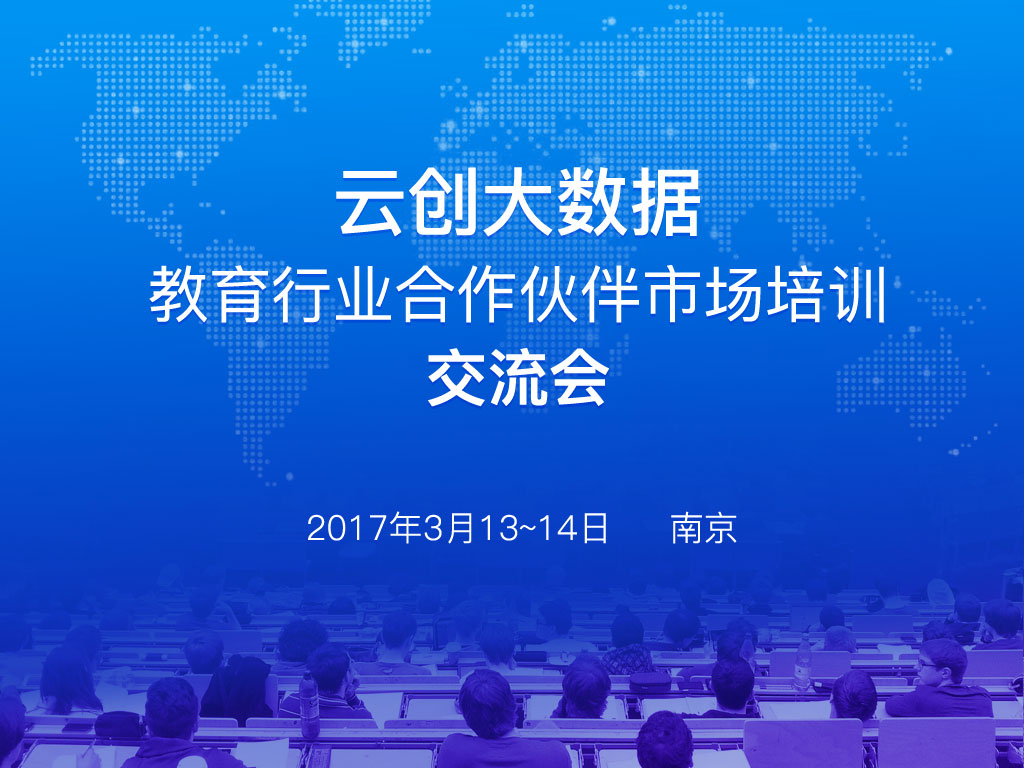 云创大数据
教育行业合作伙伴市场培训
交流会

2017年3月13~14日　南京